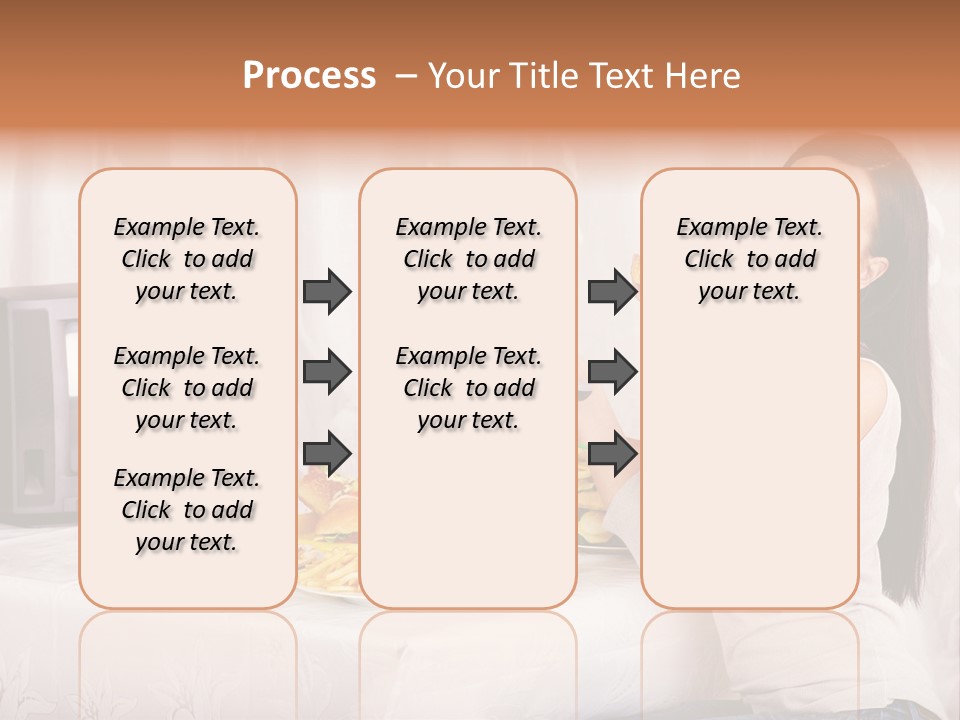 Process – Your Title Text Here

Example Text. Click to add your text.

Example Text. Click to add your text.

Example Text. Click to add your text.

Example Text. Click to add your text.

Example Text. Click to add your text.

Example Text. Click to add your text.